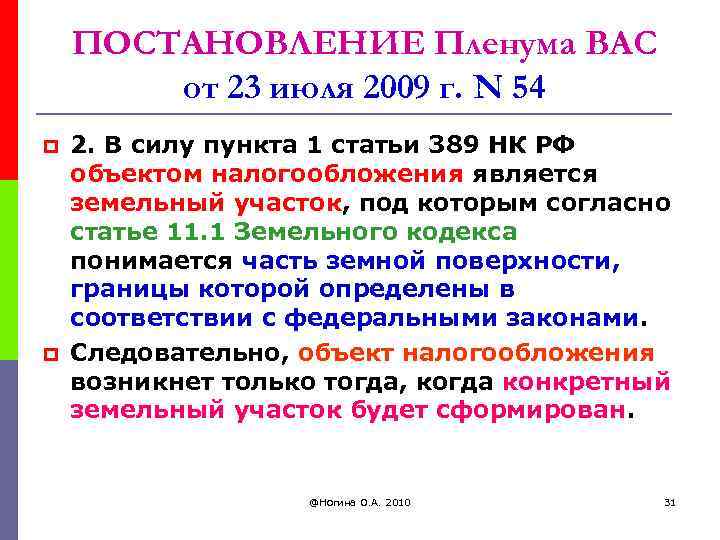 ПОСТАНОВЛЕНИЕ Пленума ВАС от 23 июля 2009 г. N 54

2. В силу пункта 1 статьи 389 НК РФ объектом налогообложения является земельный участок, под которым согласно статье 11.1 Земельного кодекса понимается часть земной поверхности, границы которой определены в соответствии с федеральными законами.

Следовательно, объект налогообложения возникнет только тогда, когда конкретный земельный участок будет сформирован.

@Ногина О.А. 2010

31